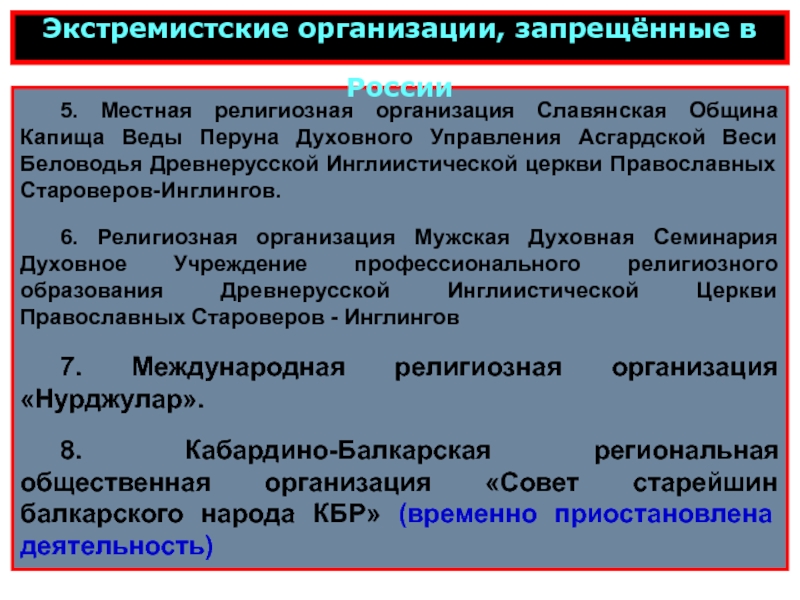 Экстремистские организации, запрещённые в России

5. Местная религиозная организация Славянская Община Капища Веды Перуна Духовного Управления Асгардской Веси Беловодья Древнерусской Инглиистической церкви Православных Староверов-Инглингов.

6. Религиозная организация Мужская Духовная Семинария Духовное Учреждение профессионального религиозного образования Древнерусской Инглиистической Церкви Православных Староверов - Инглингов

7. Международная религиозная организация «Нурджулар».

8. Кабардино-Балкарская региональная общественная организация «Совет старейшин балкарского народа КБР» (временно приостановлена деятельность)